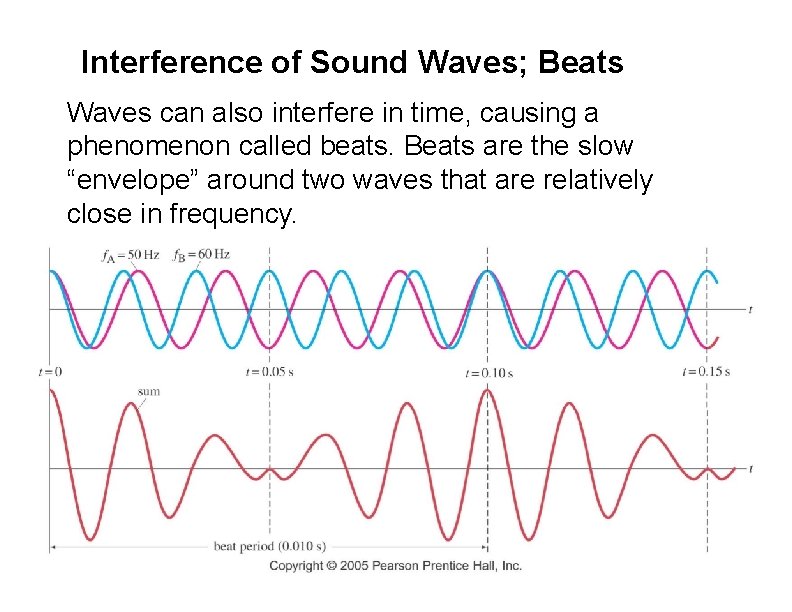 Interference of Sound Waves; Beats

Waves can also interfere in time, causing a phenomenon called beats. Beats are the slow “envelope” around two waves that are relatively close in frequency.

$f_A = 50$ Hz $f_B = 60$ Hz

$t$

$t = 0$ $t = 0.05$ s $t = 0.10$ s $t = 0.15$ s

sum

$t$

beat period (0.010 s)

Copyright © 2005 Pearson Prentice Hall, Inc.